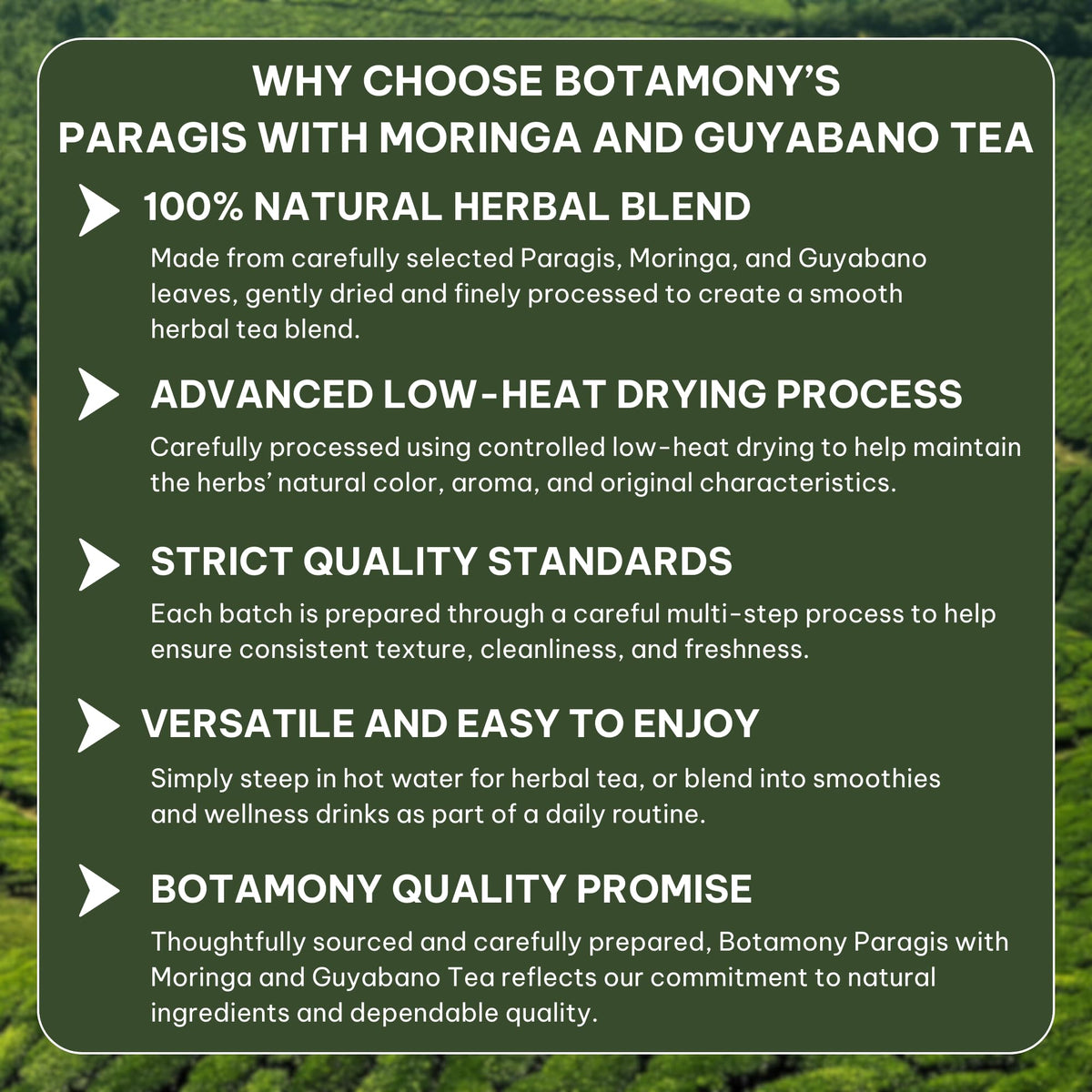 WHY CHOOSE BOTAMONY'S PARAGIS WITH MORINGA AND GUYABANO TEA

100% NATURAL HERBAL BLEND

Made from carefully selected Paragis, Moringa, and Guyabano leaves, gently dried and finely processed to create a smooth herbal tea blend.

ADVANCED LOW-HEAT DRYING PROCESS

Carefully processed using controlled low-heat drying to help maintain the herbs' natural color, aroma, and original characteristics.

STRICT QUALITY STANDARDS

Each batch is prepared through a careful multi-step process to help ensure consistent texture, cleanliness, and freshness.

VERSATILE AND EASY TO ENJOY

Simply steep in hot water for herbal tea, or blend into smoothies and wellness drinks as part of a daily routine.

BOTAMONY QUALITY PROMISE

Thoughtfully sourced and carefully prepared, Botamony Paragis with Moringa and Guyabano Tea reflects our commitment to natural ingredients and dependable quality.